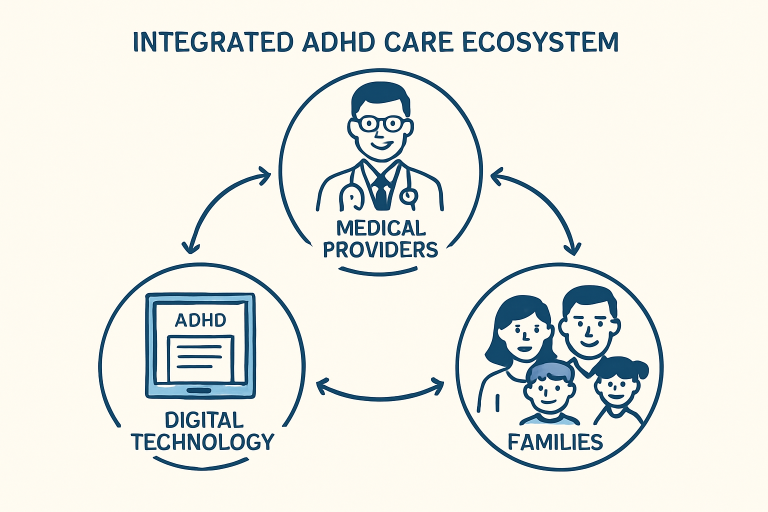 INTEGRATED ADHD CARE ECOSYSTEM

MEDICAL PROVIDERS

ADHD

DIGITAL TECHNOLOGY

FAMILIES